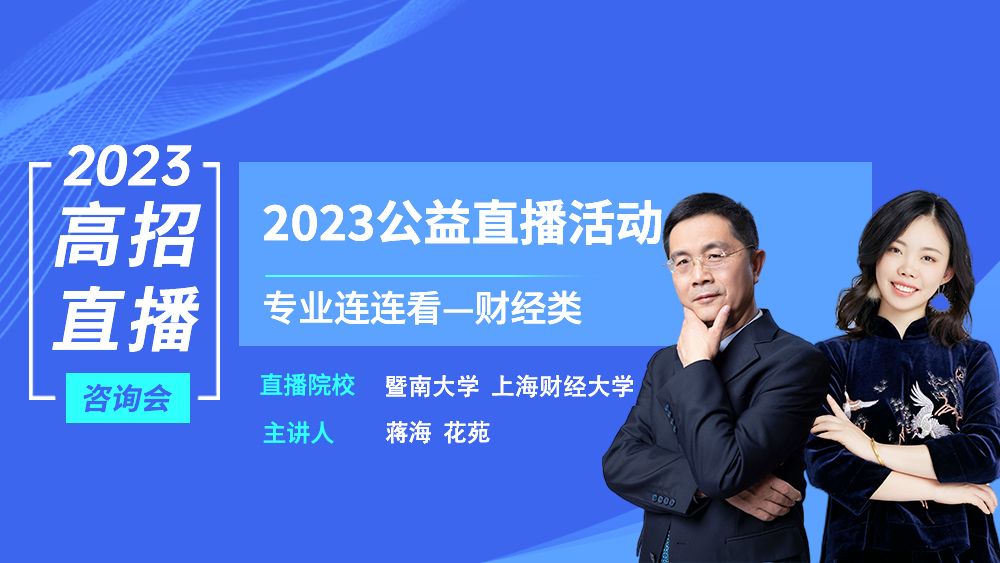 2023
高招
直播
咨询会

2023公益直播活动

专业连连看—财经类

直播院校　暨南大学　上海财经大学
主讲人　蒋海　花苑